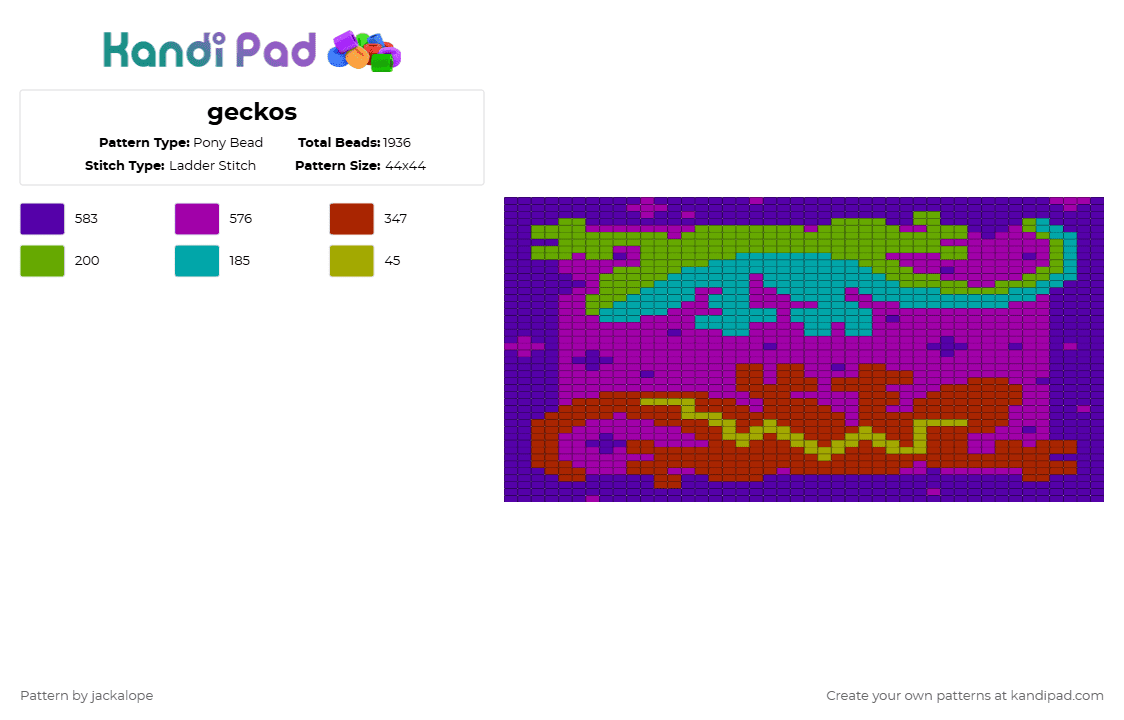 Kandi Pad

geckos

Pattern Type: Pony Bead
Total Beads: 1936
Stitch Type: Ladder Stitch
Pattern Size: 44x44

583
576
347
200
185
45

Pattern by jackalope

Create your own patterns at kandipad.com